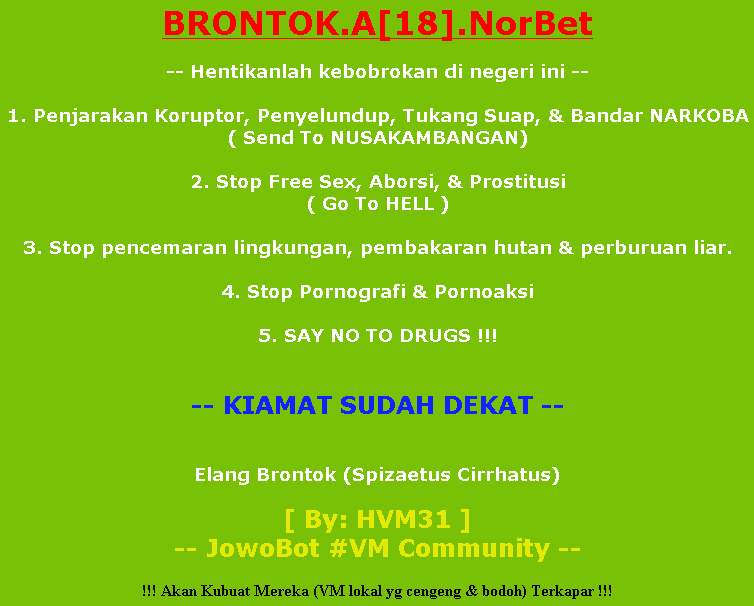 BRONTOK.A[18].NorBet

-- Hentikanlah kebobrokan di negeri ini --

1. Penjarakan Koruptor, Penyelundup, Tukang Suap, & Bandar NARKOBA
( Send To NUSAKAMBANGAN)

2. Stop Free Sex, Aborsi, & Prostitusi
( Go To HELL )

3. Stop pencemaran lingkungan, pembakaran hutan & perburuan liar.

4. Stop Pornografi & Pornoaksi

5. SAY NO TO DRUGS !!!

-- KIAMAT SUDAH DEKAT --

Elang Brontok (Spizaetus Cirrhatus)

[ By: HVM31 ]
-- JowoBot #VM Community --

!!! Akan Kubuat Mereka (VM lokal yg cengeng & bodoh) Terkapar !!!